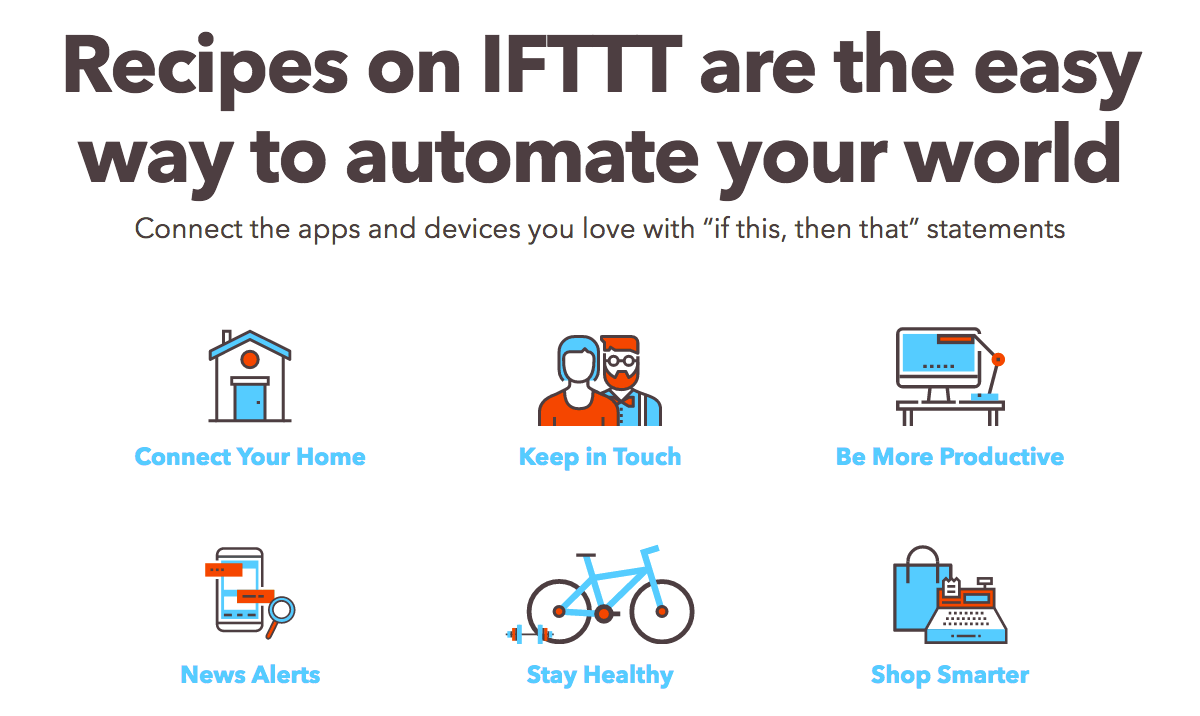 Recipes on IFTTT are the easy way to automate your world

Connect the apps and devices you love with “if this, then that” statements

Connect Your Home

Keep in Touch

Be More Productive

News Alerts

Stay Healthy

Shop Smarter